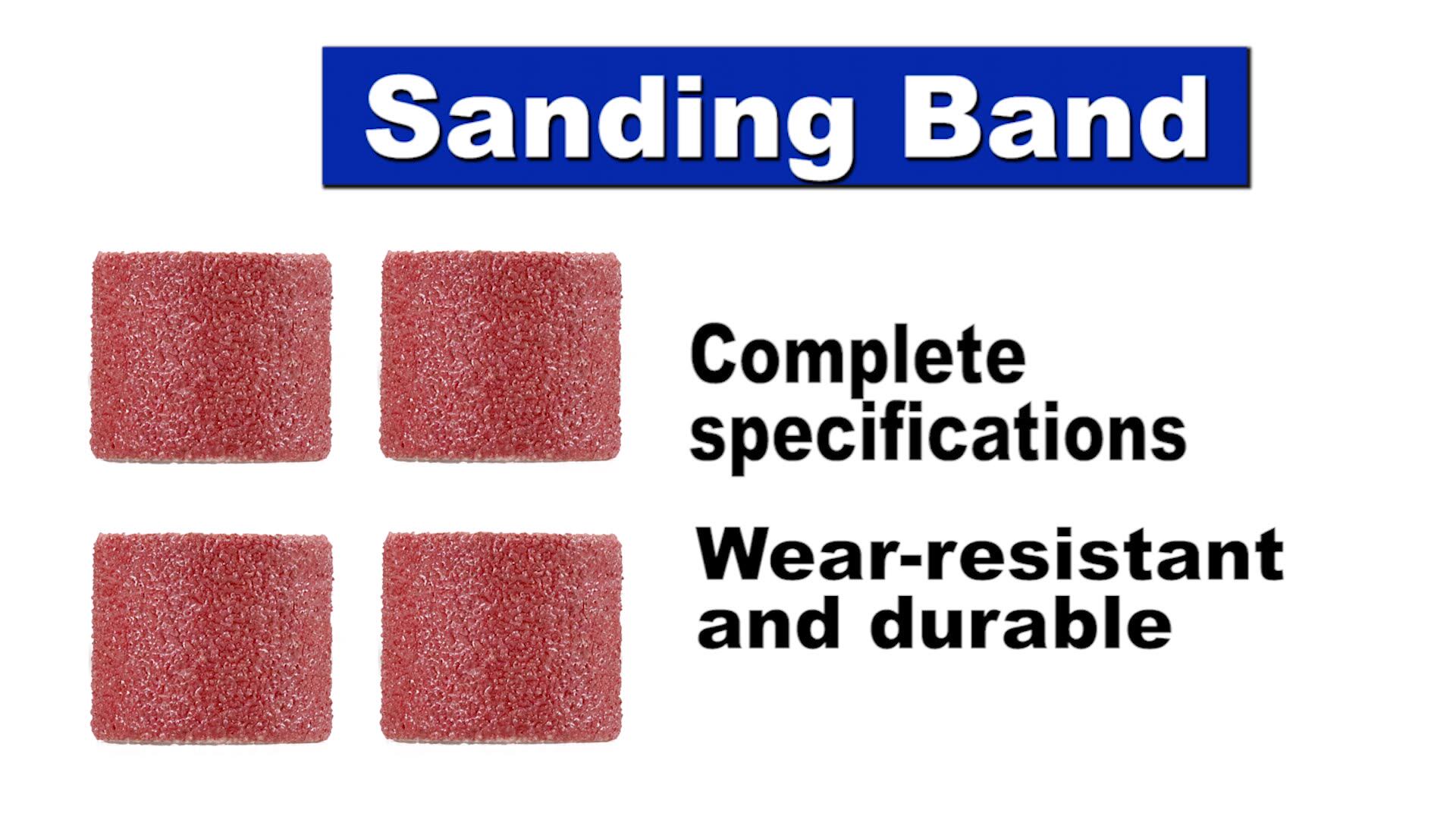 Sanding Band

Complete specifications

Wear-resistant and durable